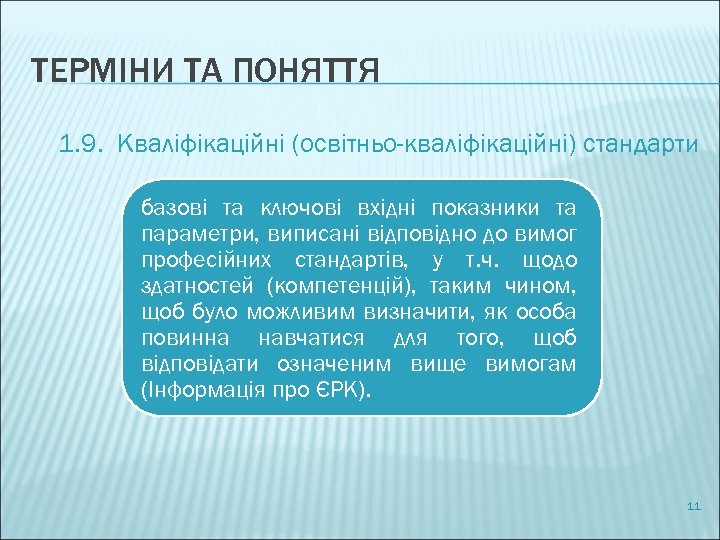 ТЕРМІНИ ТА ПОНЯТТЯ

1.9. Кваліфікаційні (освітньо-кваліфікаційні) стандарти

базові та ключові вхідні показники та параметри, виписані відповідно до вимог професійних стандартів, у т.ч. щодо здатностей (компетенцій), таким чином, щоб було можливим визначити, як особа повинна навчатися для того, щоб відповідати означеним вище вимогам (Інформація про ЄРК).

11